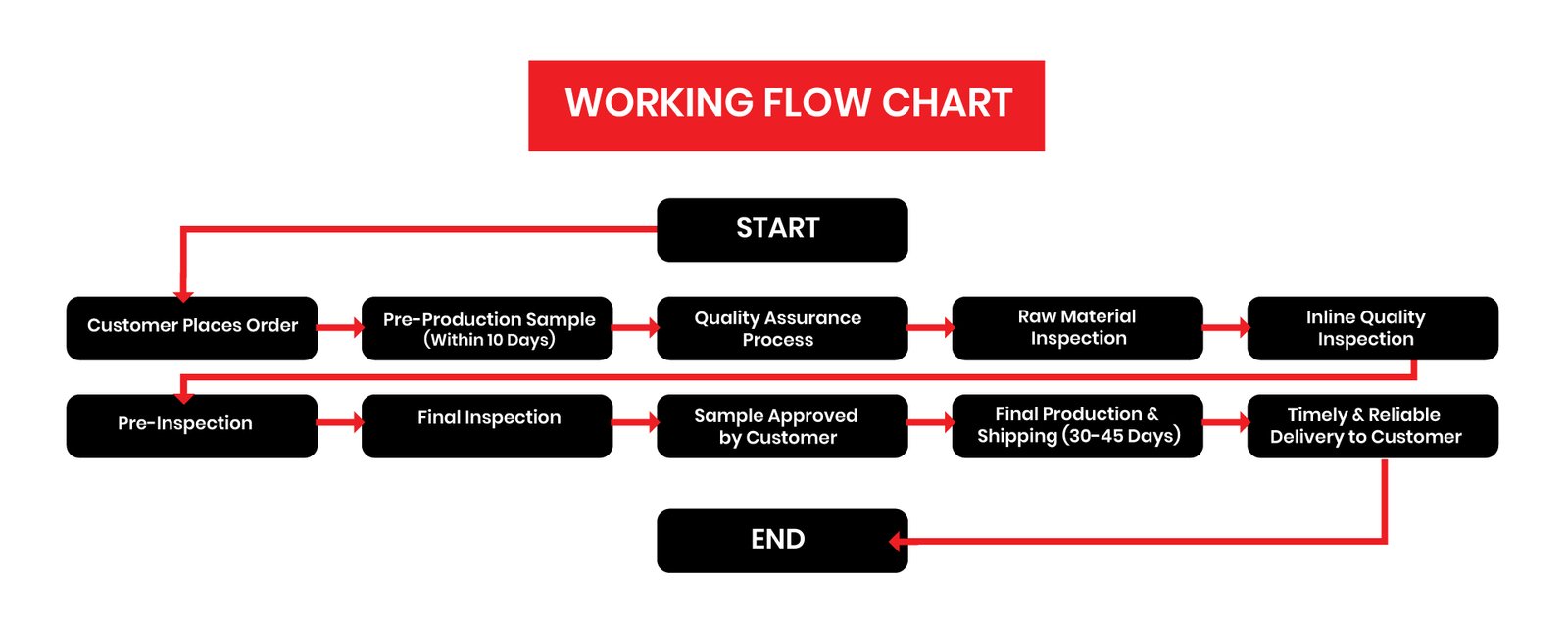 WORKING FLOW CHART

START

Customer Places Order

Pre-Production Sample (Within 10 Days)

Quality Assurance Process

Raw Material Inspection

Inline Quality Inspection

Pre-Inspection

Final Inspection

Sample Approved by Customer

Final Production & Shipping (30-45 Days)

Timely & Reliable Delivery to Customer

END